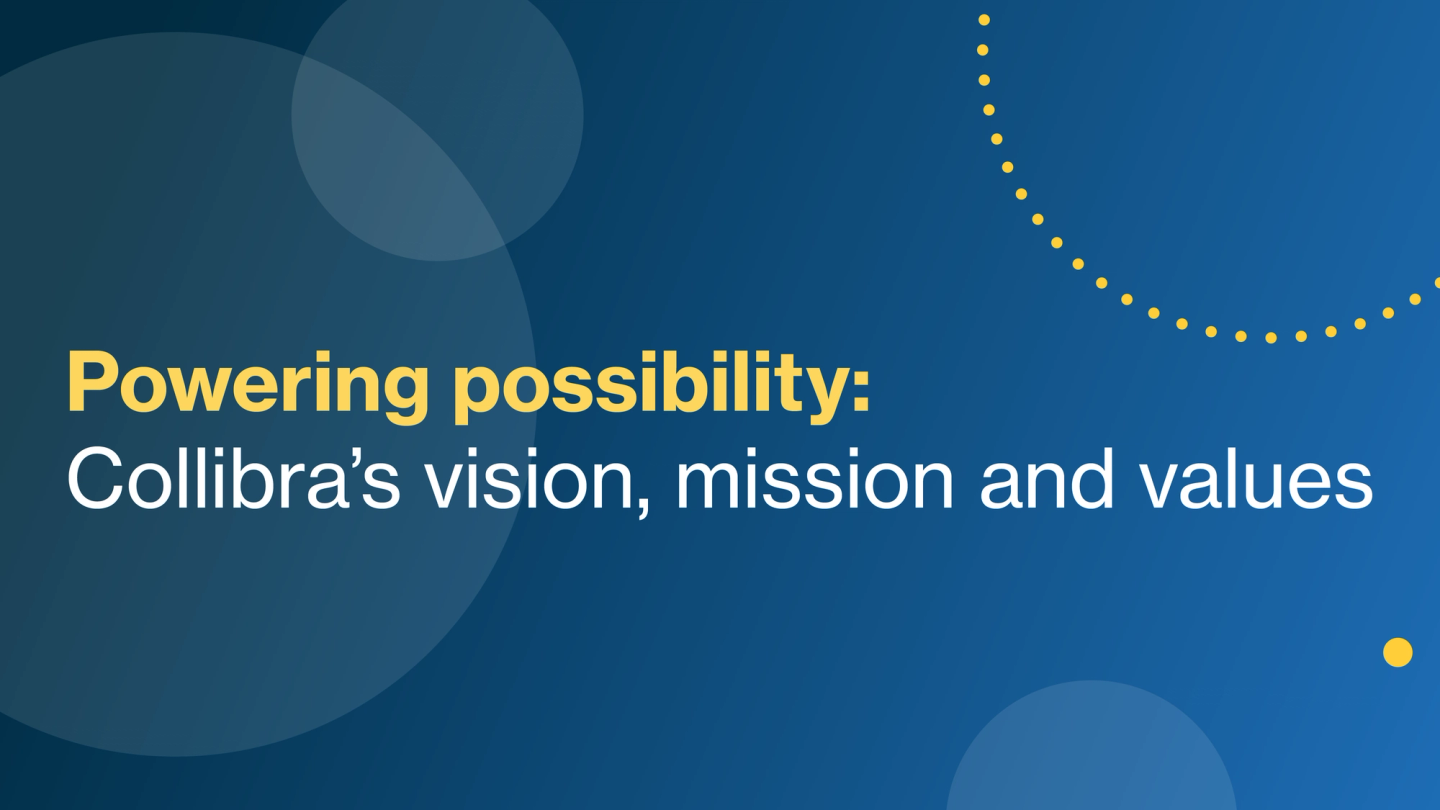 Powering possibility:
Collibra’s vision, mission and values